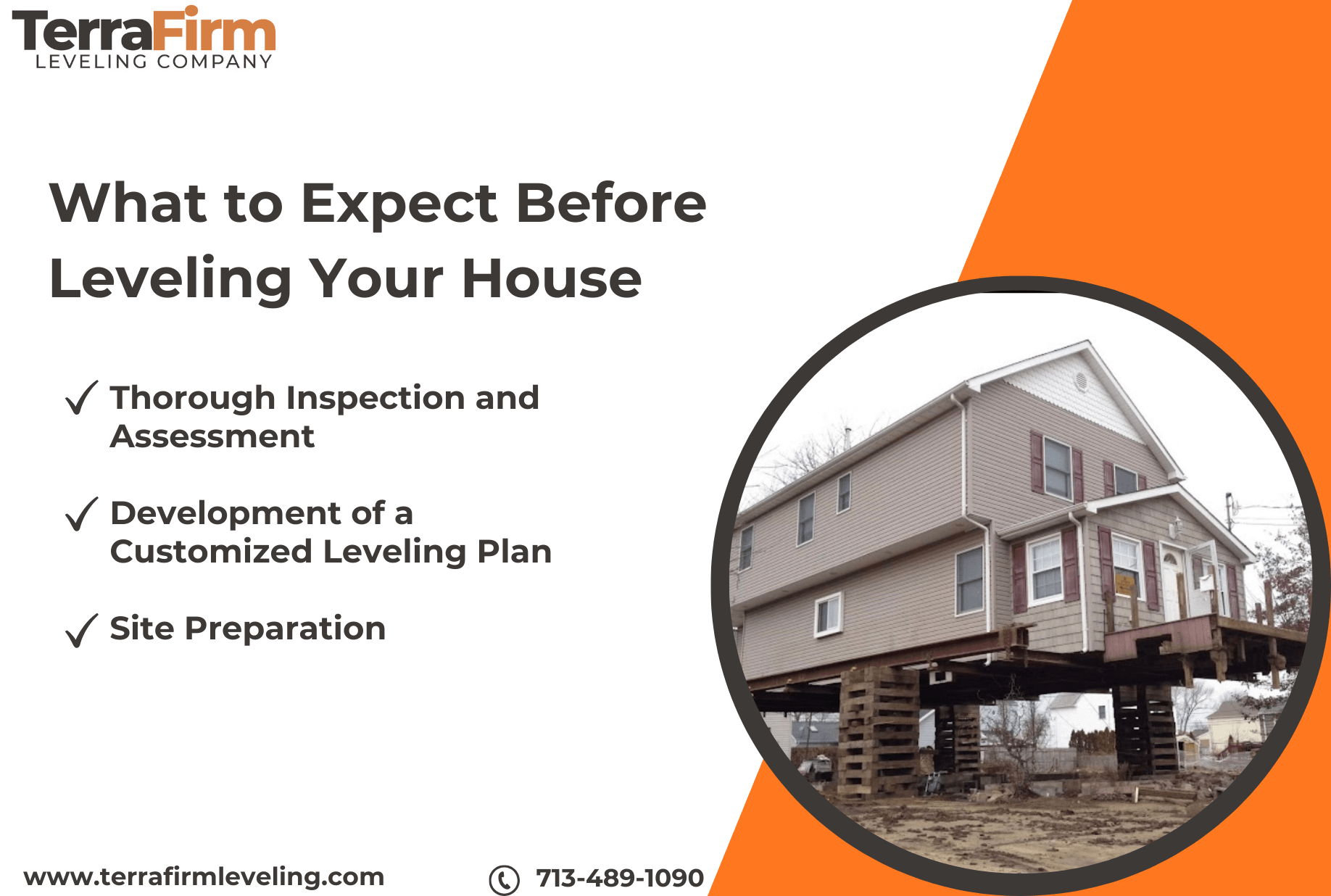 TerraFirm
LEVELING COMPANY

What to Expect Before Leveling Your House

✓ Thorough Inspection and Assessment

✓ Development of a Customized Leveling Plan

✓ Site Preparation

www.terrafirmleveling.com

713-489-1090